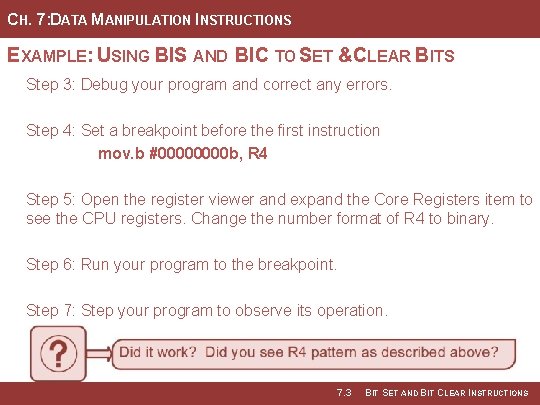 CH. 7:DATA MANIPULATION INSTRUCTIONS

EXAMPLE: USING BIS AND BIC TO SET &CLEAR BITS

Step 3: Debug your program and correct any errors.

Step 4: Set a breakpoint before the first instruction
mov.b #00000000b, R4

Step 5: Open the register viewer and expand the Core Registers item to see the CPU registers. Change the number format of R4 to binary.

Step 6: Run your program to the breakpoint.

Step 7: Step your program to observe its operation.

?

Did it work? Did you see R4 pattern as described above?

7.3 BIT SET AND BIT CLEAR INSTRUCTIONS